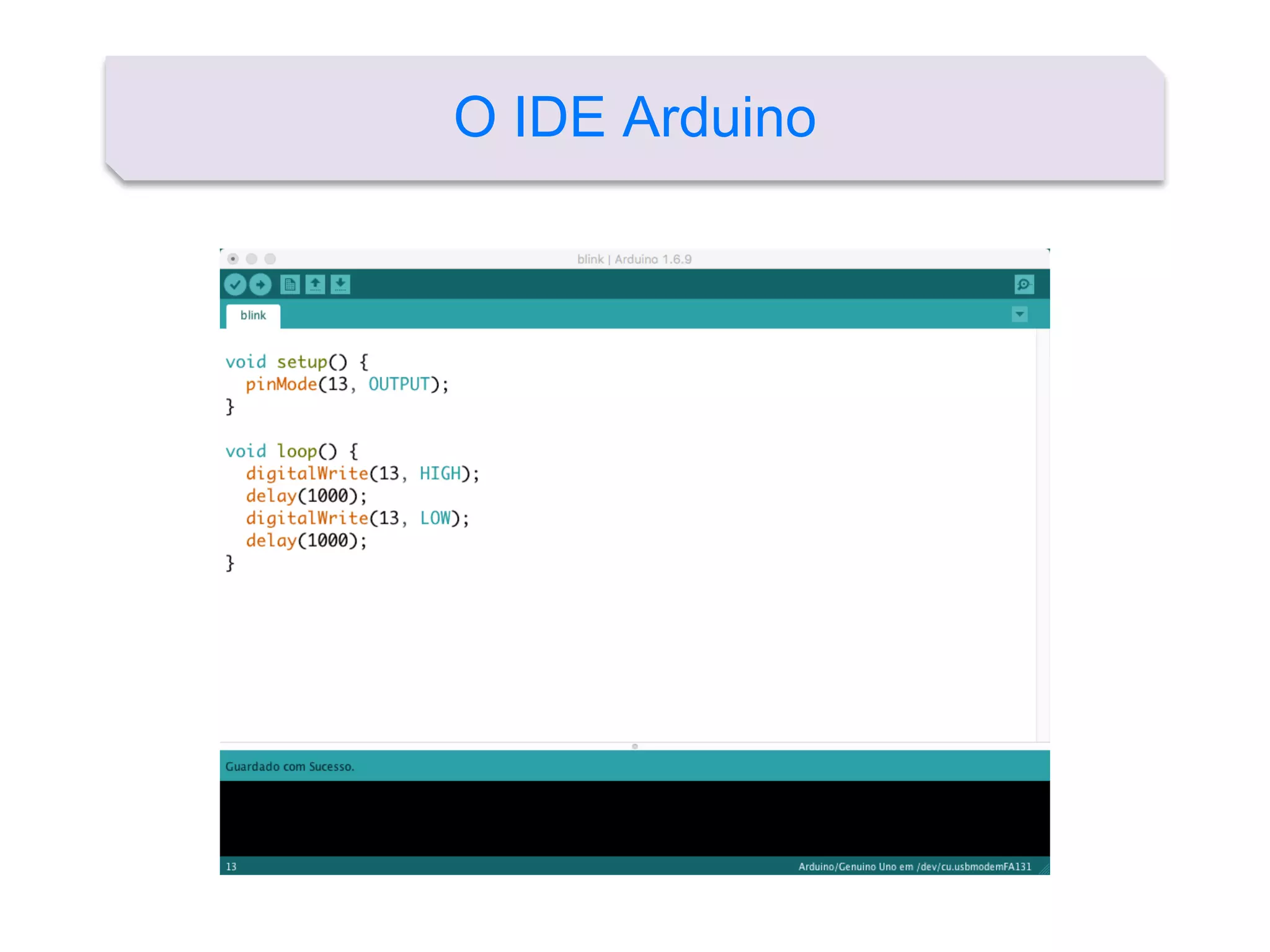 O IDE Arduino

blink | Arduino 1.6.9

blink

void setup() {
  pinMode(13, OUTPUT);
}

void loop() {
  digitalWrite(13, HIGH);
  delay(1000);
  digitalWrite(13, LOW);
  delay(1000);
}

Guardado com Sucesso.

13

Arduino/Genuino Uno em /dev/cu.usbmodemFA131